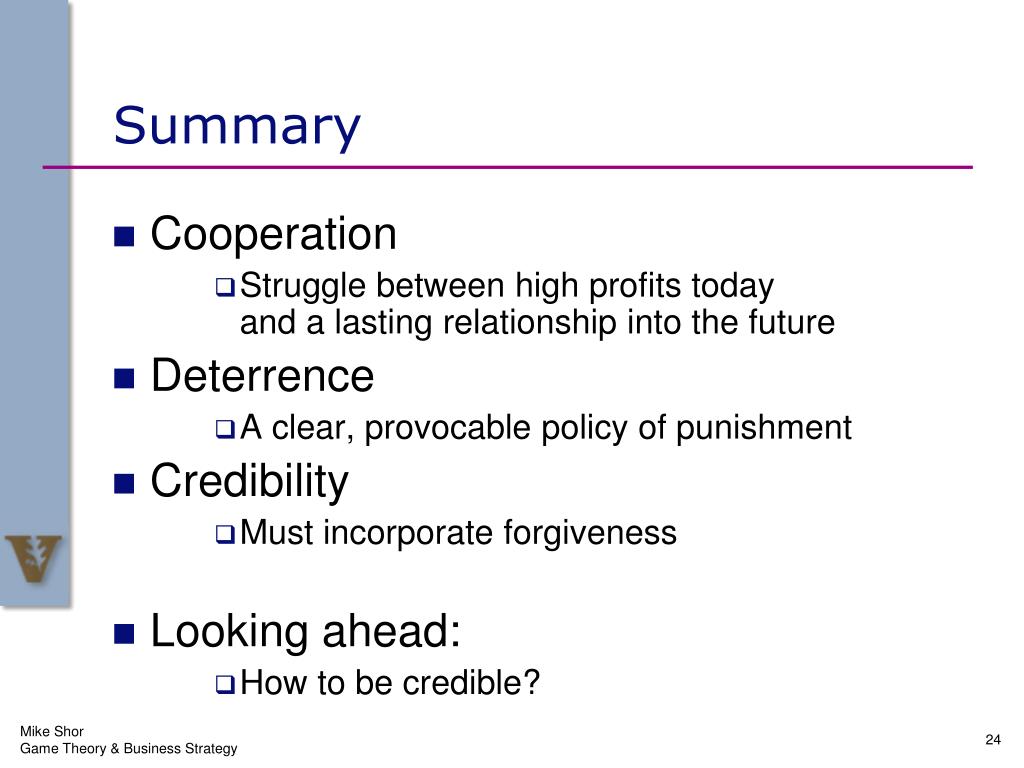 Summary

Cooperation

Struggle between high profits today and a lasting relationship into the future

Deterrence

A clear, provocable policy of punishment

Credibility

Must incorporate forgiveness

Looking ahead:

How to be credible?

Mike Shor
Game Theory & Business Strategy

24